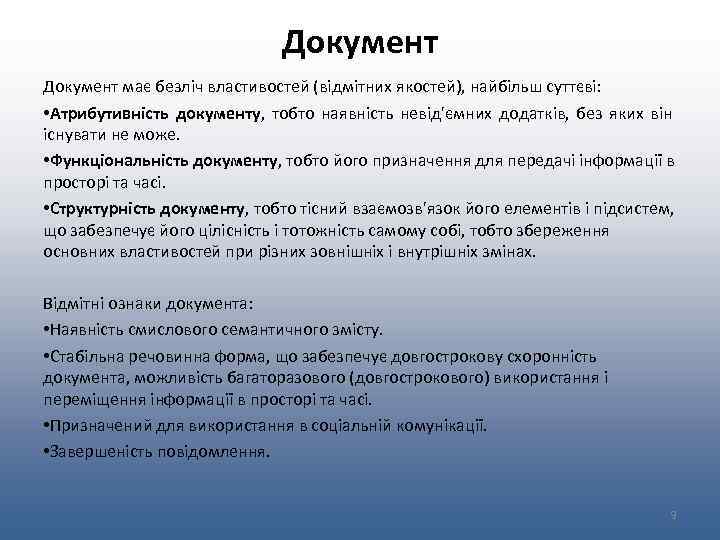 Документ

Документ має безліч властивостей (відмітних якостей), найбільш суттєві:

•Атрибутивність документу, тобто наявність невід'ємних додатків, без яких він існувати не може.

•Функціональність документу, тобто його призначення для передачі інформації в просторі та часі.

•Структурність документу, тобто тісний взаємозв'язок його елементів і підсистем, що забезпечує його цілісність і тотожність самому собі, тобто збереження основних властивостей при різних зовнішніх і внутрішніх змінах.

Відмітні ознаки документа:

•Наявність смислового семантичного змісту.

•Стабільна речовинна форма, що забезпечує довгострокову схоронність документа, можливість багаторазового (довгострокового) використання і переміщення інформації в просторі та часі.

•Призначений для використання в соціальній комунікації.

•Завершеність повідомлення.

9